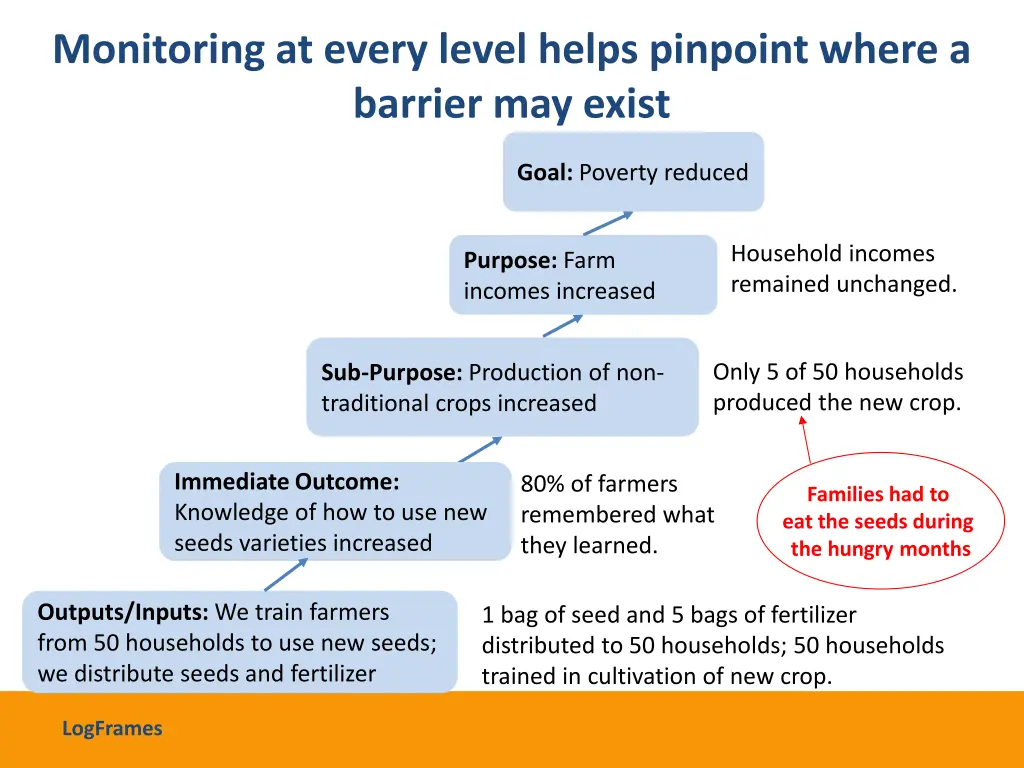 Monitoring at every level helps pinpoint where a barrier may exist

Goal: Poverty reduced

Purpose: Farm incomes increased

Household incomes remained unchanged.

Sub-Purpose: Production of non-traditional crops increased

Only 5 of 50 households produced the new crop.

Immediate Outcome: Knowledge of how to use new seeds varieties increased

80% of farmers remembered what they learned.

Families had to eat the seeds during the hungry months

Outputs/Inputs: We train farmers from 50 households to use new seeds; we distribute seeds and fertilizer

1 bag of seed and 5 bags of fertilizer distributed to 50 households; 50 households trained in cultivation of new crop.

LogFrames